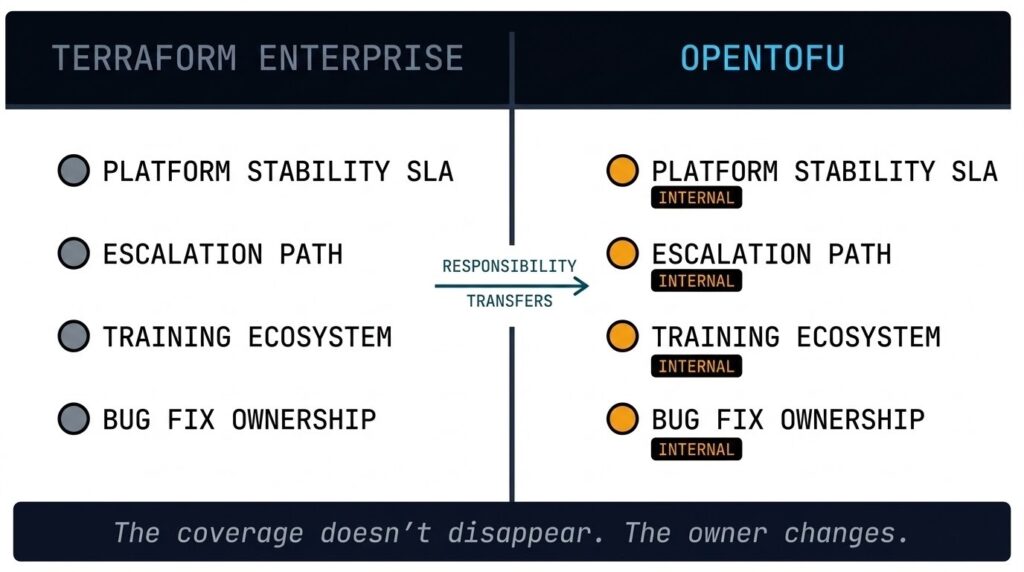 TERRAFORM ENTERPRISE

PLATFORM STABILITY SLA

ESCALATION PATH

TRAINING ECOSYSTEM

BUG FIX OWNERSHIP

RESPONSIBILITY TRANSFERS

OPENTOFU

PLATFORM STABILITY SLA
INTERNAL

ESCALATION PATH
INTERNAL

TRAINING ECOSYSTEM
INTERNAL

BUG FIX OWNERSHIP
INTERNAL

The coverage doesn't disappear. The owner changes.